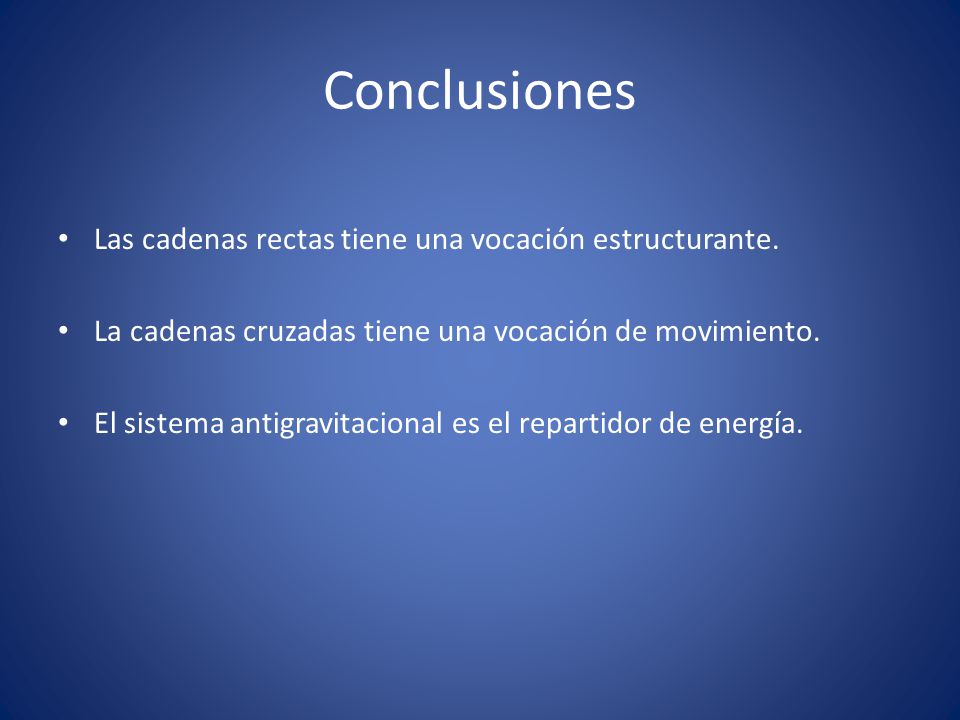 Conclusiones

• Las cadenas rectas tiene una vocación estructurante.

• La cadenas cruzadas tiene una vocación de movimiento.

• El sistema antigravitacional es el repartidor de energía.